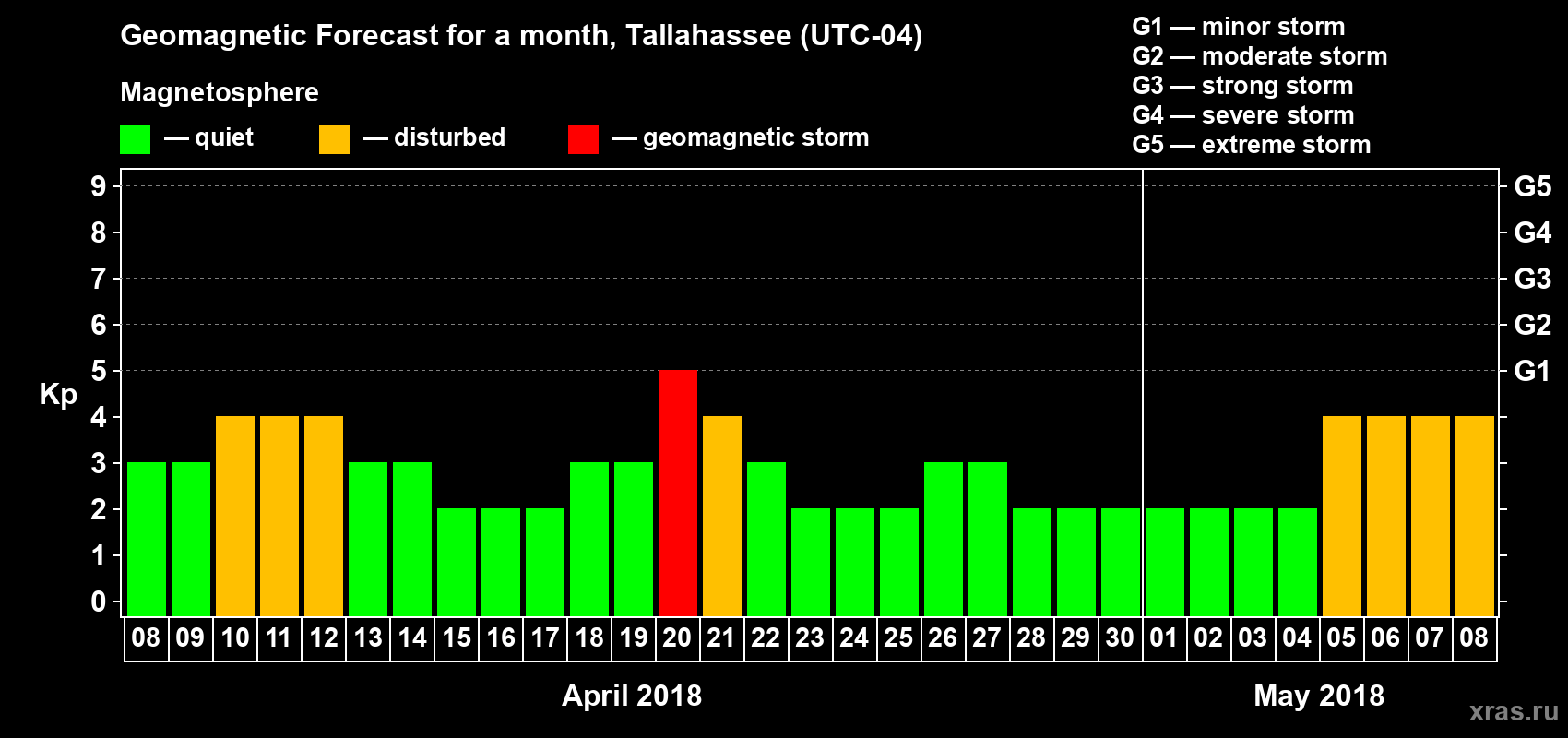 Geomagnetic Forecast for a month, Tallahassee (UTC-04)

Magnetosphere

— quiet — disturbed — geomagnetic storm

G1 — minor storm
G2 — moderate storm
G3 — strong storm
G4 — severe storm
G5 — extreme storm

Kp

9 8 7 6 5 4 3 2 1 0

G5 G4 G3 G2 G1

08 09 10 11 12 13 14 15 16 17 18 19 20 21 22 23 24 25 26 27 28 29 30 01 02 03 04 05 06 07 08

April 2018

May 2018

xras.ru